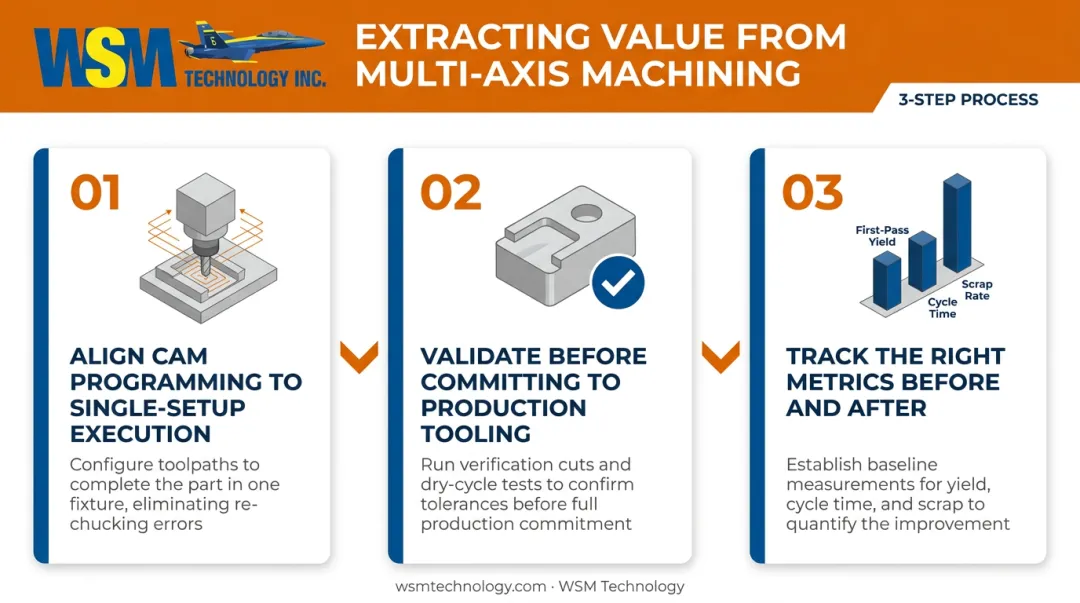 WSM TECHNOLOGY INC.

EXTRACTING VALUE FROM MULTI-AXIS MACHINING

3-STEP PROCESS

01

ALIGN CAM PROGRAMMING TO SINGLE-SETUP EXECUTION

Configure toolpaths to complete the part in one fixture, eliminating re-chucking errors

02

VALIDATE BEFORE COMMITTING TO PRODUCTION TOOLING

Run verification cuts and dry-cycle tests to confirm tolerances before full production commitment

03

First-Pass Yield

Cycle Time

Scrap Rate

TRACK THE RIGHT METRICS BEFORE AND AFTER

Establish baseline measurements for yield, cycle time, and scrap to quantify the improvement

wsmtechnology.com · WSM Technology